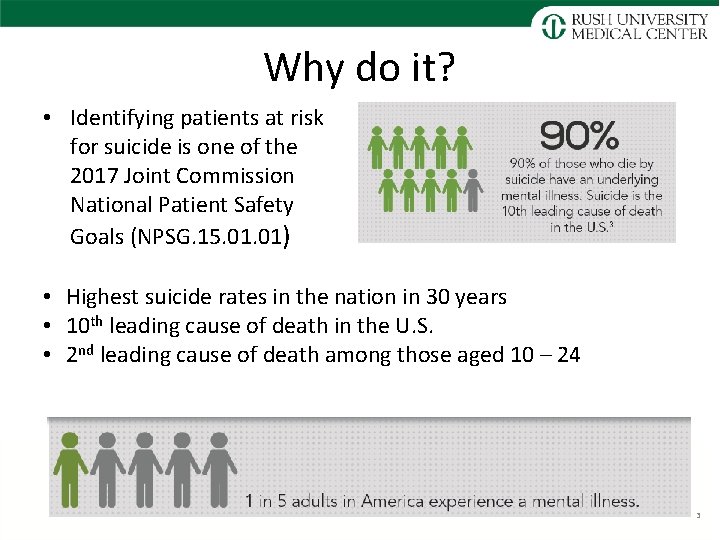 RUSH UNIVERSITY MEDICAL CENTER

Why do it?

• Identifying patients at risk for suicide is one of the 2017 Joint Commission National Patient Safety Goals (NPSG.15.01.01)

90%

90% of those who die by suicide have an underlying mental illness. Suicide is the 10th leading cause of death in the U.S.$^3$

• Highest suicide rates in the nation in 30 years
• 10$^{th}$ leading cause of death in the U.S.
• 2$^{nd}$ leading cause of death among those aged 10 – 24

1 in 5 adults in America experience a mental illness.

3